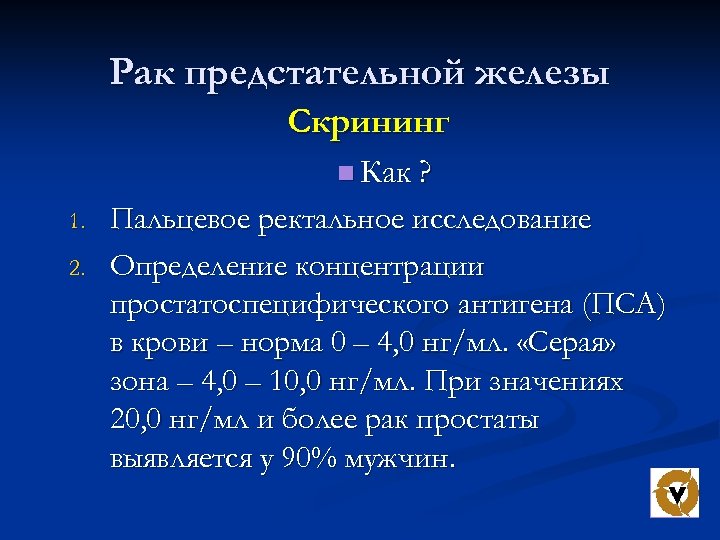 Рак предстательной железы

Скрининг

Как ?

1. Пальцевое ректальное исследование

2. Определение концентрации простатоспецифического антигена (ПСА) в крови – норма 0 – 4,0 нг/мл. «Серая» зона – 4,0 – 10,0 нг/мл. При значениях 20,0 нг/мл и более рак простаты выявляется у 90% мужчин.